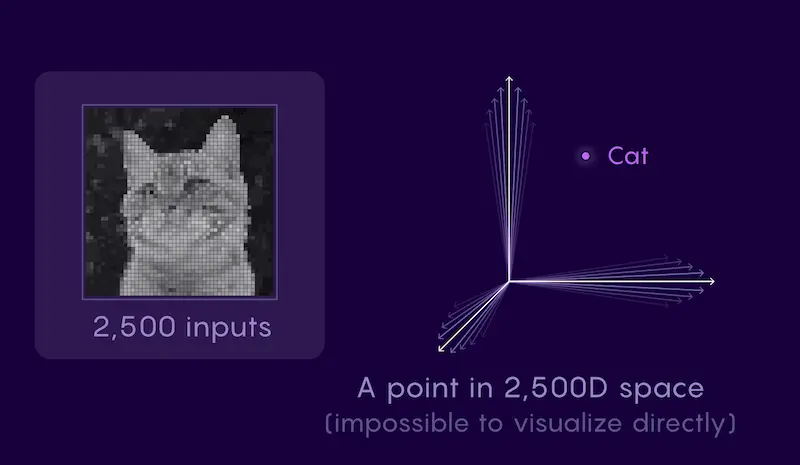 2,500 inputs

Cat

A point in 2,500D space
(impossible to visualize directly)